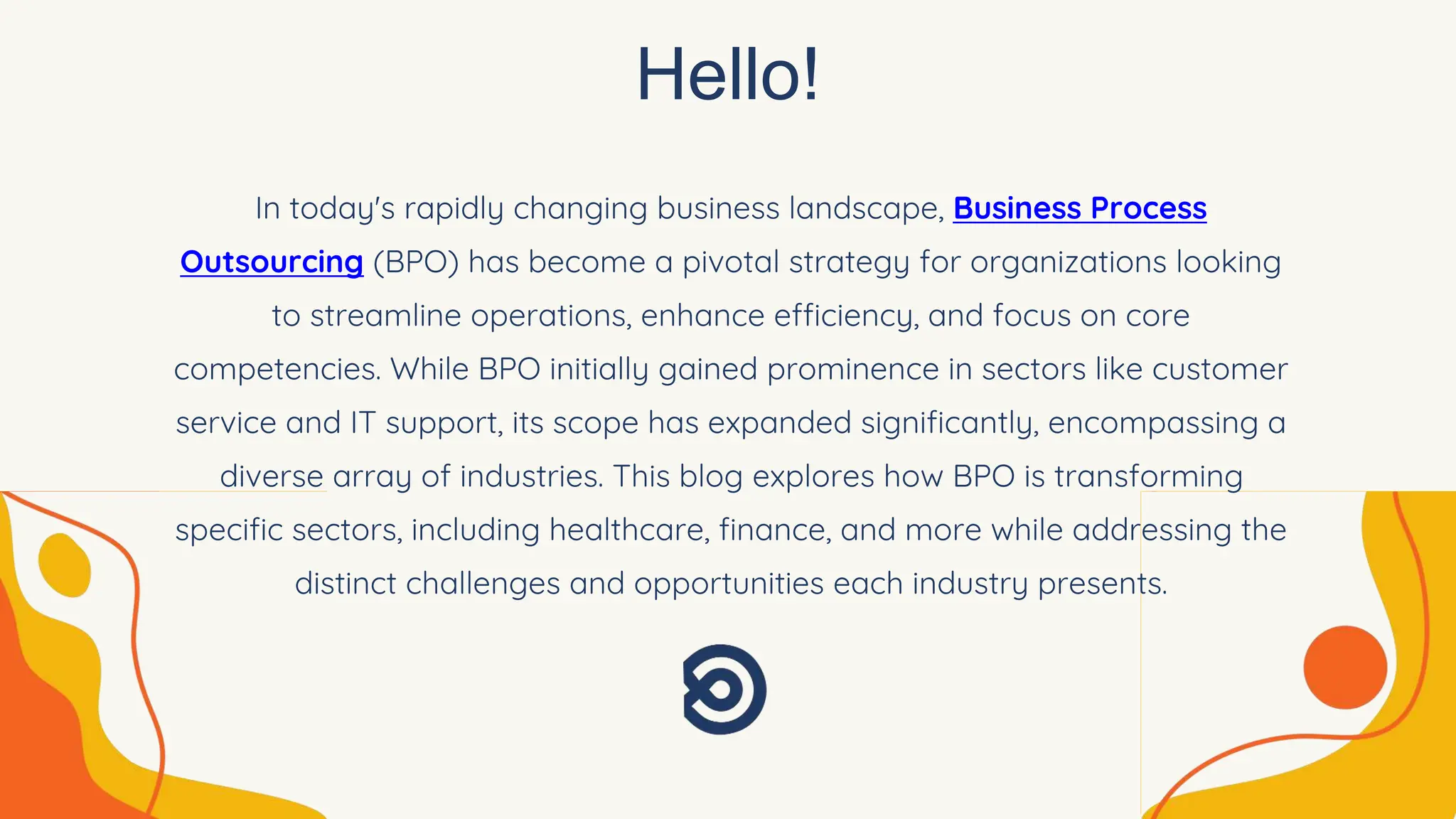 Hello!

In today's rapidly changing business landscape, Business Process Outsourcing (BPO) has become a pivotal strategy for organizations looking to streamline operations, enhance efficiency, and focus on core competencies. While BPO initially gained prominence in sectors like customer service and IT support, its scope has expanded significantly, encompassing a diverse array of industries. This blog explores how BPO is transforming specific sectors, including healthcare, finance, and more while addressing the distinct challenges and opportunities each industry presents.